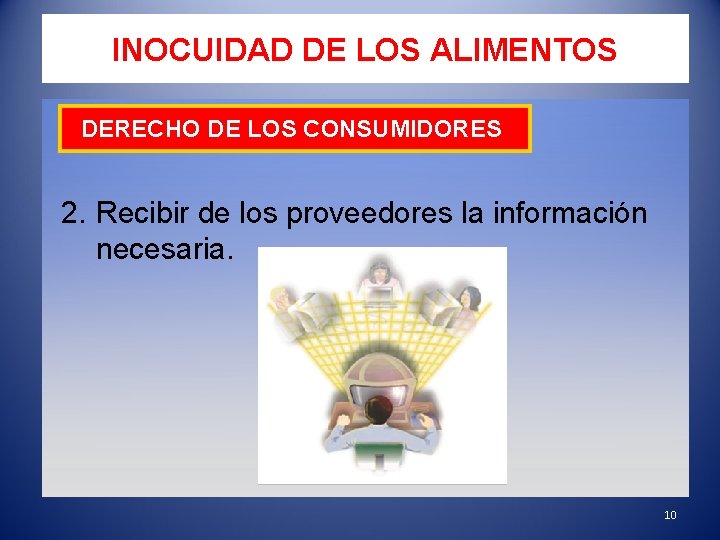 INOCUIDAD DE LOS ALIMENTOS

DERECHO DE LOS CONSUMIDORES

2. Recibir de los proveedores la información necesaria.

10